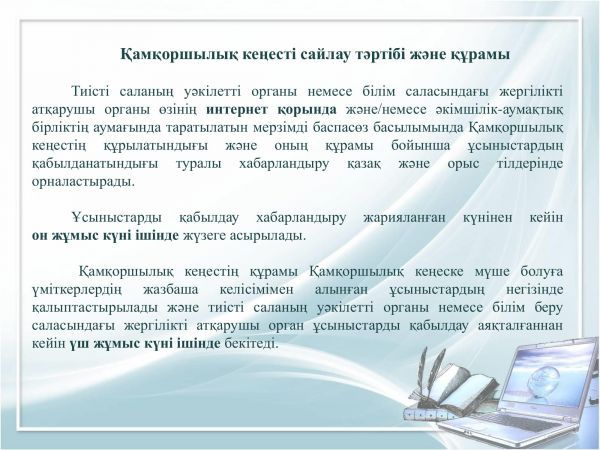 Қамқоршылық кеңесті сайлау тәртібі және құрамы

Тиісті саланың уәкілетті органы немесе білім саласындағы жергілікті атқарушы органы өзінің интернет қорында және/немесе әкімшілік-аумақтық бірліктің аумағында таратылатын мерзімді баспасөз басылымында Қамқоршылық кеңестің құрылатындығы және оның құрамы бойынша ұсыныстардың қабылданатындығы туралы хабарландыру қазақ және орыс тілдерінде орналастырады.

Ұсыныстарды қабылдау хабарландыру жарияланған күнінен кейін он жұмыс күні ішінде жүзеге асырылады.

Қамқоршылық кеңестің құрамы Қамқоршылық кеңеске мүше болуға үміткерлердің жазбаша келісімімен алынған ұсыныстардың негізінде қалыптастырылады және тиісті саланың уәкілетті органы немесе білім беру саласындағы жергілікті атқарушы орган ұсыныстарды қабылдау аяқталғаннан кейін үш жұмыс күні ішінде бекітеді.